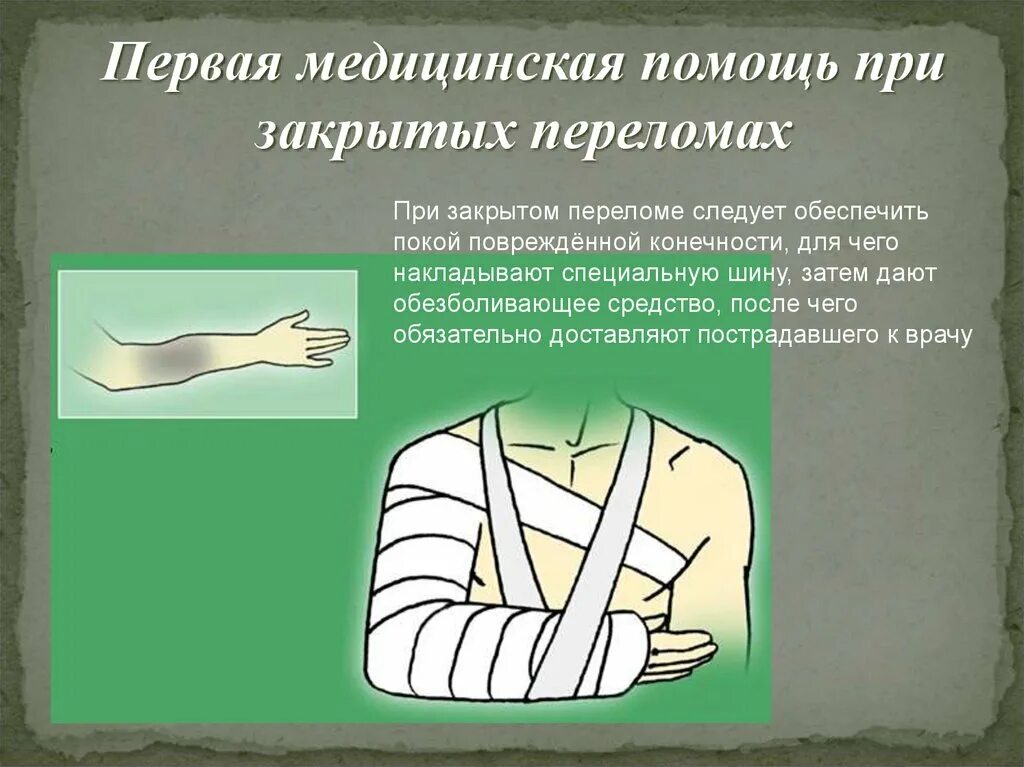 Первая медицинская помощь при закрытых переломах

При закрытом переломе следует обеспечить покой повреждённой конечности, для чего накладывают специальную шину, затем дают обезболивающее средство, после чего обязательно доставляют пострадавшего к врачу